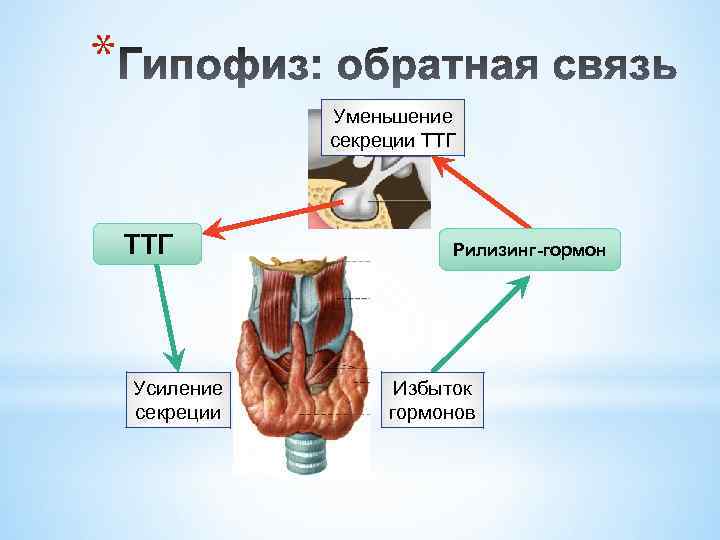 *Гипофиз: обратная связь

Уменьшение секреции ТТГ

ТТГ

Рилизинг-гормон

Усиление секреции

Избыток гормонов